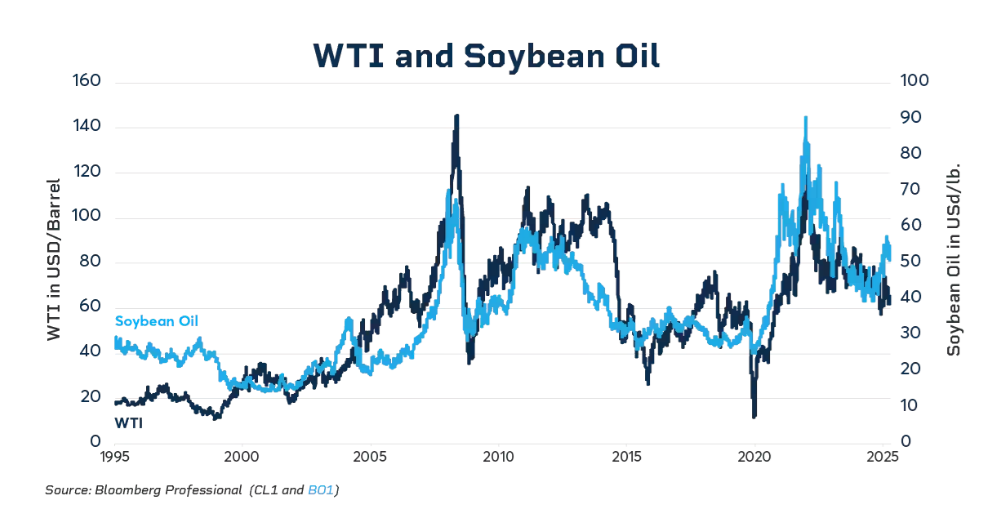 WTI and Soybean Oil

WTI in USD/Barrel

160
140
120
100
80
60
40
20
0

Soybean Oil in USd/lb.

100
90
80
70
60
50
40
30
20
10
0

Soybean Oil

WTI

1995 2000 2005 2010 2015 2020 2025

Source: Bloomberg Professional (CL1 and BO1)